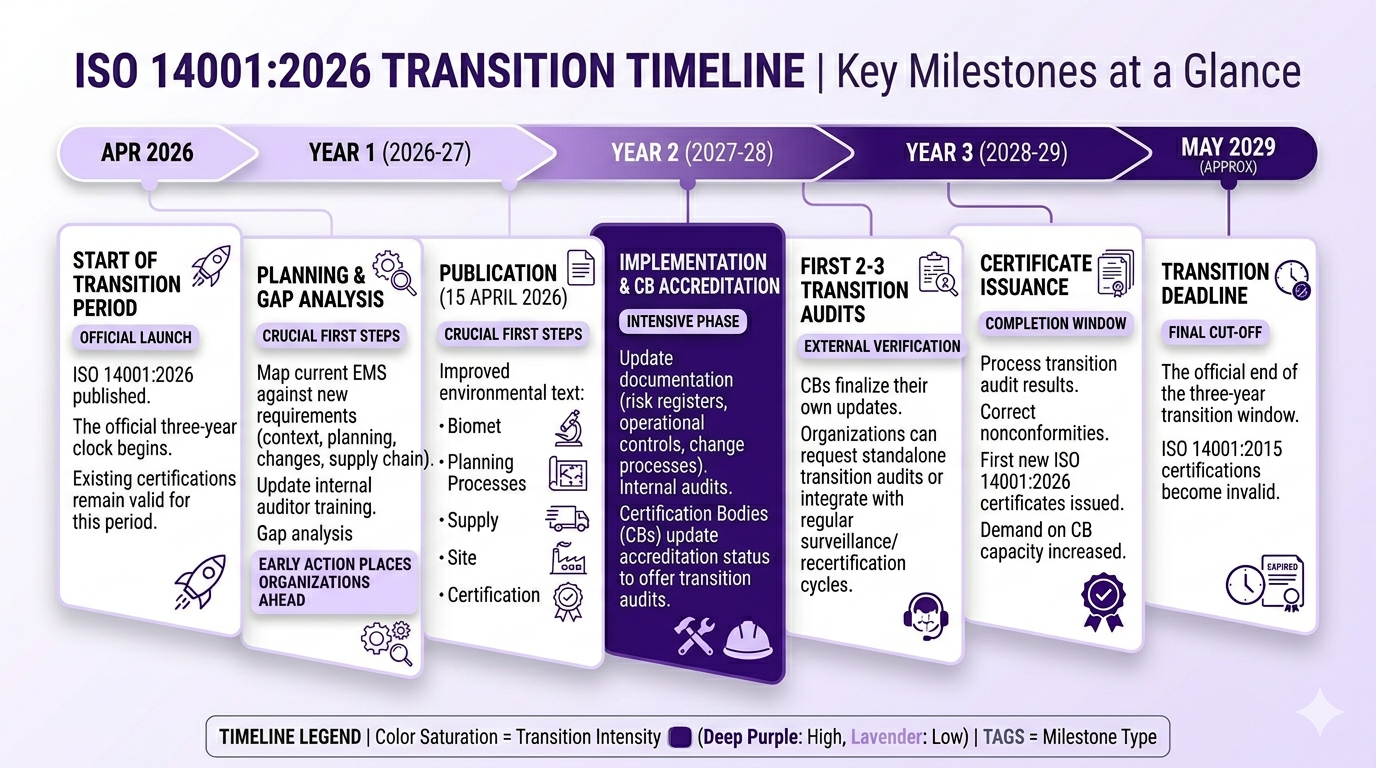 ISO 14001:2026 TRANSITION TIMELINE | Key Milestones at a Glance

APR 2026
YEAR 1 (2026-27)
YEAR 2 (2027-28)
YEAR 3 (2028-29)
MAY 2029 (APPROX)

START OF TRANSITION PERIOD
OFFICIAL LAUNCH
ISO 14001:2026 published.
The official three-year clock begins.
Existing certifications remain valid for this period.

PLANNING & GAP ANALYSIS
CRUCIAL FIRST STEPS
Map current EMS against new requirements (context, planning, changes, supply chain).
Update internal auditor training.
Gap analysis
EARLY ACTION PLACES ORGANIZATIONS AHEAD

PUBLICATION (15 APRIL 2026)
CRUCIAL FIRST STEPS
Improved environmental text:
• Biomet
• Planning Processes
• Supply
• Site
• Certification

IMPLEMENTATION & CB ACCREDITATION
INTENSIVE PHASE
Update documentation (risk registers, operational controls, change processes).
Internal audits.
Certification Bodies (CBs) update accreditation status to offer transition audits.

FIRST 2-3 TRANSITION AUDITS
EXTERNAL VERIFICATION
CBs finalize their own updates.
Organizations can request standalone transition audits or integrate with regular surveillance/ recertification cycles.

CERTIFICATE ISSUANCE
COMPLETION WINDOW
Process transition audit results.
Correct nonconformities.
First new ISO 14001:2026 certificates issued.
Demand on CB capacity increased.

TRANSITION DEADLINE
FINAL CUT-OFF
The official end of the three-year transition window.
ISO 14001:2015 certifications become invalid.
EXPIRED

TIMELINE LEGEND | Color Saturation = Transition Intensity (Deep Purple: High, Lavender: Low) | TAGS = Milestone Type